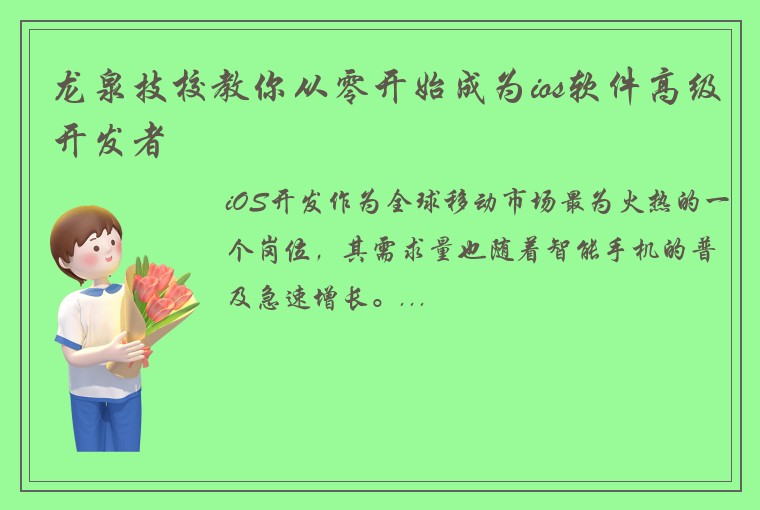 龙泉技校教你从零开始成为ios软件高级开发者

iOS开发作为全球移动市场最为火热的一个岗位，其需求量也随着智能手机的普及急速增长。...